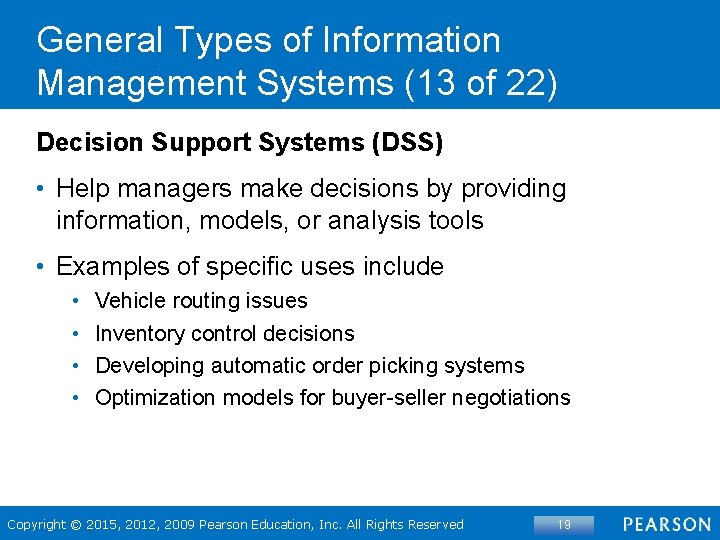 General Types of Information Management Systems (13 of 22)

Decision Support Systems (DSS)

• Help managers make decisions by providing information, models, or analysis tools

• Examples of specific uses include
  • Vehicle routing issues
  • Inventory control decisions
  • Developing automatic order picking systems
  • Optimization models for buyer-seller negotiations

Copyright © 2015, 2012, 2009 Pearson Education, Inc. All Rights Reserved

19

PEARSON